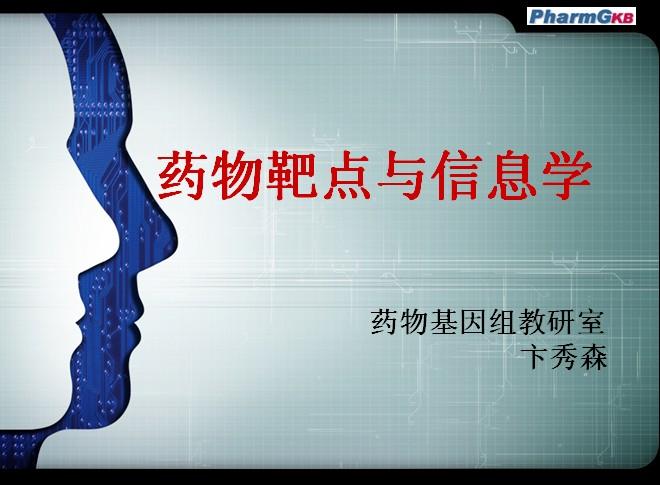 PharmGKB

药物靶点与信息学

药物基因组教研室
卞秀森